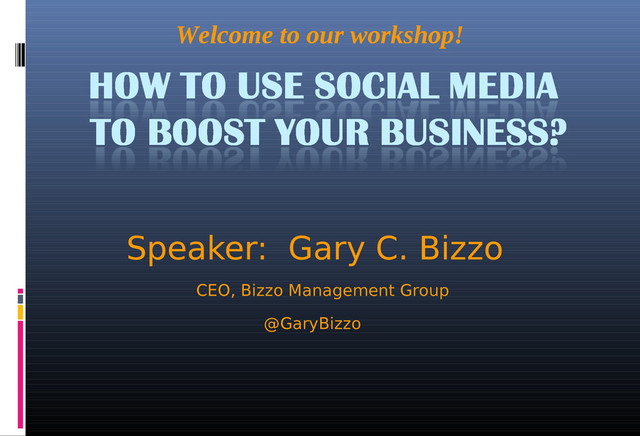 Welcome to our workshop!

HOW TO USE SOCIAL MEDIA TO BOOST YOUR BUSINESS?

Speaker: Gary C. Bizzo

CEO, Bizzo Management Group

@GaryBizzo